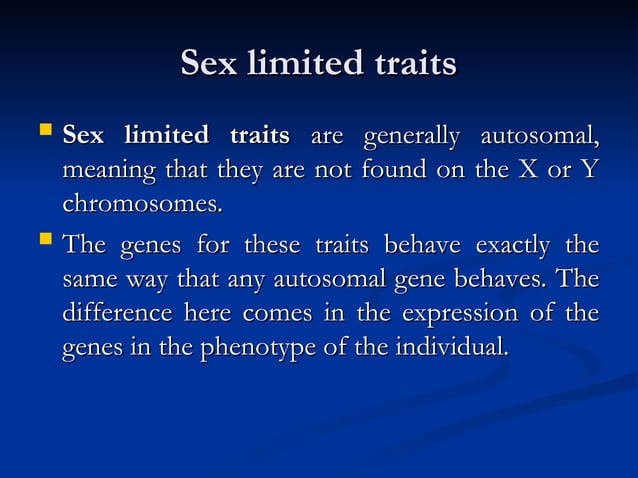 Sex limited traits

Sex limited traits are generally autosomal, meaning that they are not found on the X or Y chromosomes.

The genes for these traits behave exactly the same way that any autosomal gene behaves. The difference here comes in the expression of the genes in the phenotype of the individual.